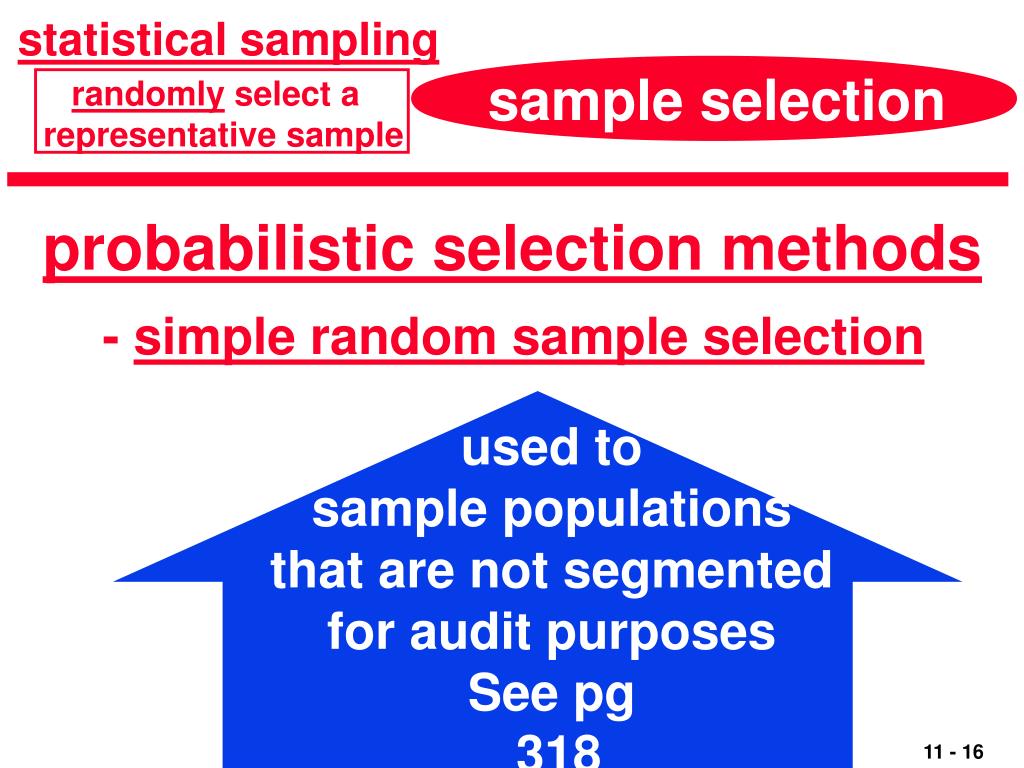 statistical sampling

randomly select a representative sample

sample selection

probabilistic selection methods

- simple random sample selection

used to sample populations that are not segmented for audit purposes See pg 318

11 - 16